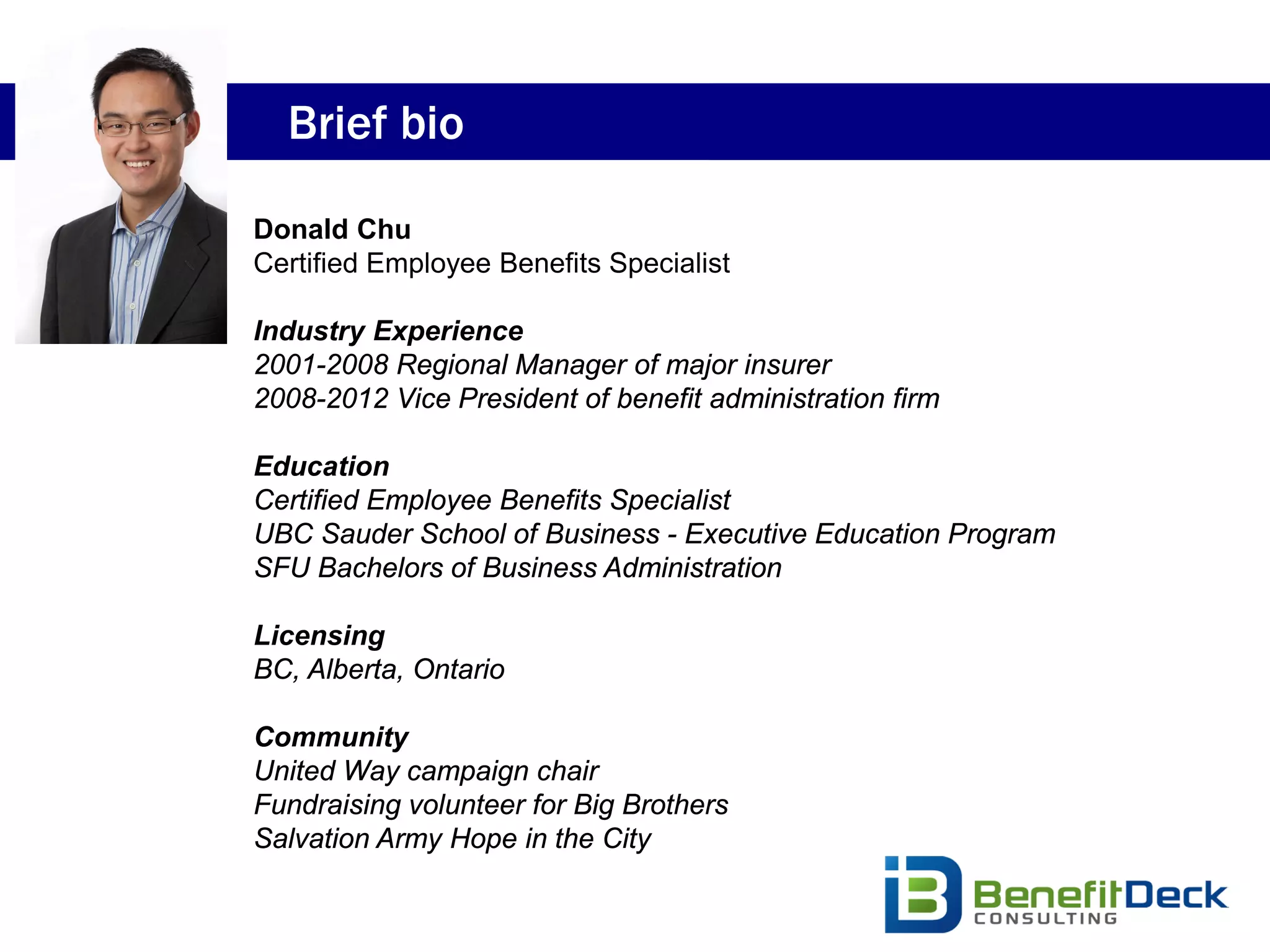 Brief bio

Donald Chu
Certified Employee Benefits Specialist

Industry Experience
2001-2008 Regional Manager of major insurer
2008-2012 Vice President of benefit administration firm

Education
Certified Employee Benefits Specialist
UBC Sauder School of Business - Executive Education Program
SFU Bachelors of Business Administration

Licensing
BC, Alberta, Ontario

Community
United Way campaign chair
Fundraising volunteer for Big Brothers
Salvation Army Hope in the City

BenefitDeck
CONSULTING